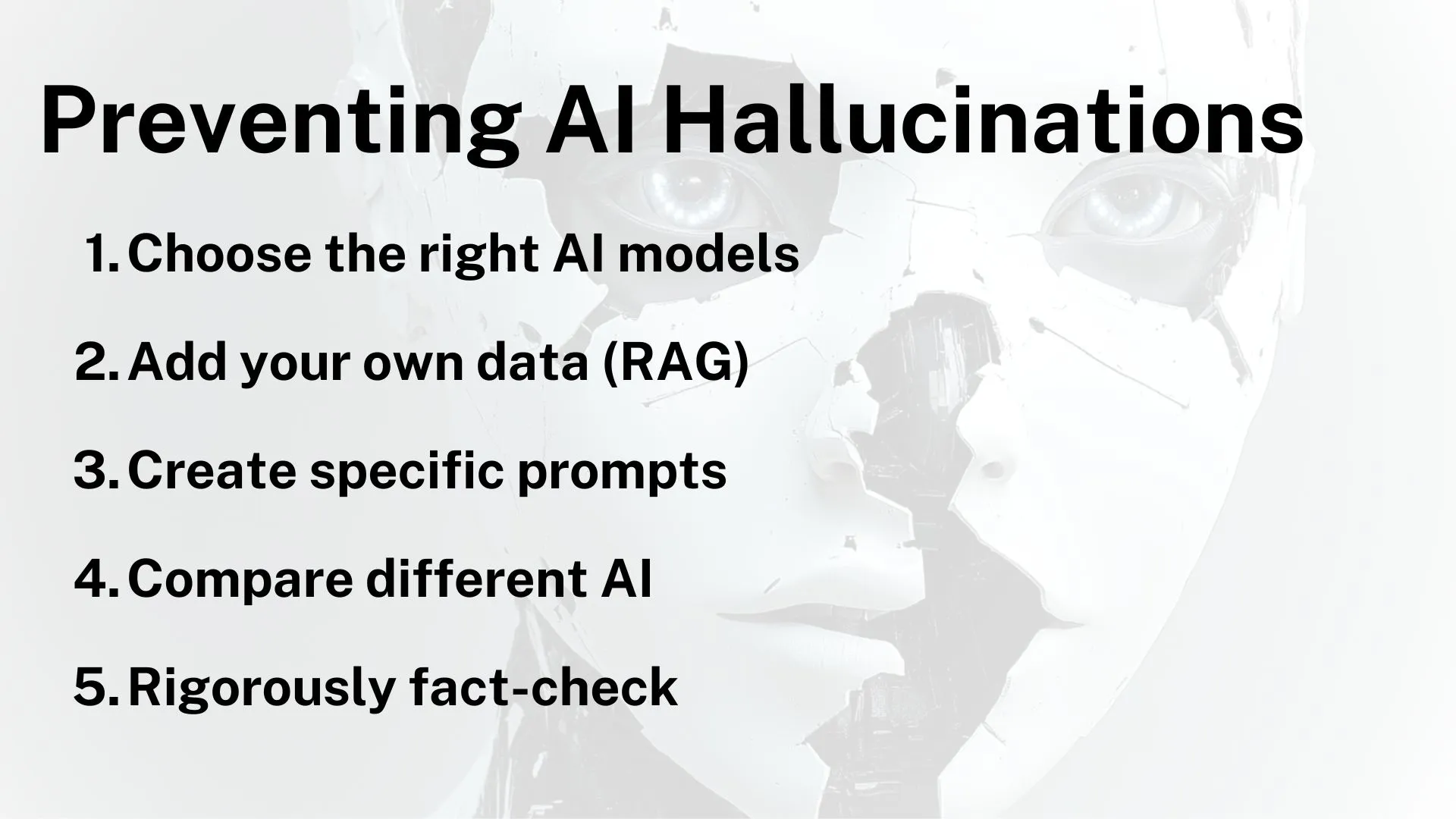 Preventing AI Hallucinations

1. Choose the right AI models
2. Add your own data (RAG)
3. Create specific prompts
4. Compare different AI
5. Rigorously fact-check